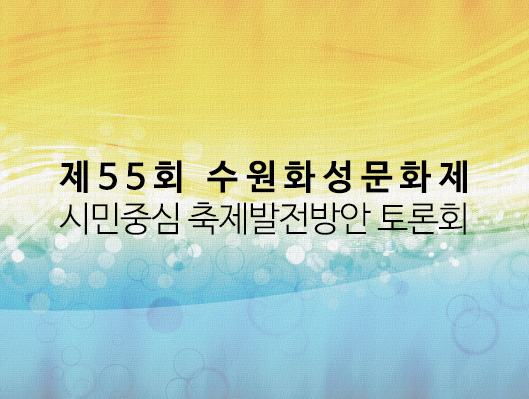 제55회 수원화성문화제
시민중심 축제발전방안 토론회